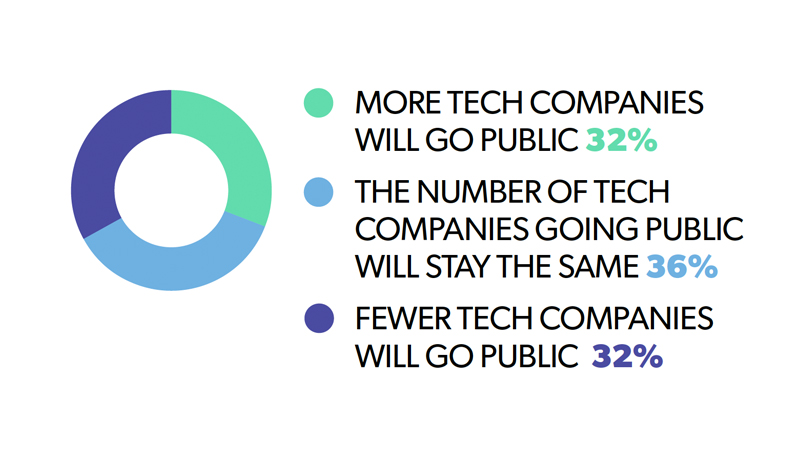 MORE TECH COMPANIES WILL GO PUBLIC 32%

THE NUMBER OF TECH COMPANIES GOING PUBLIC WILL STAY THE SAME 36%

FEWER TECH COMPANIES WILL GO PUBLIC 32%